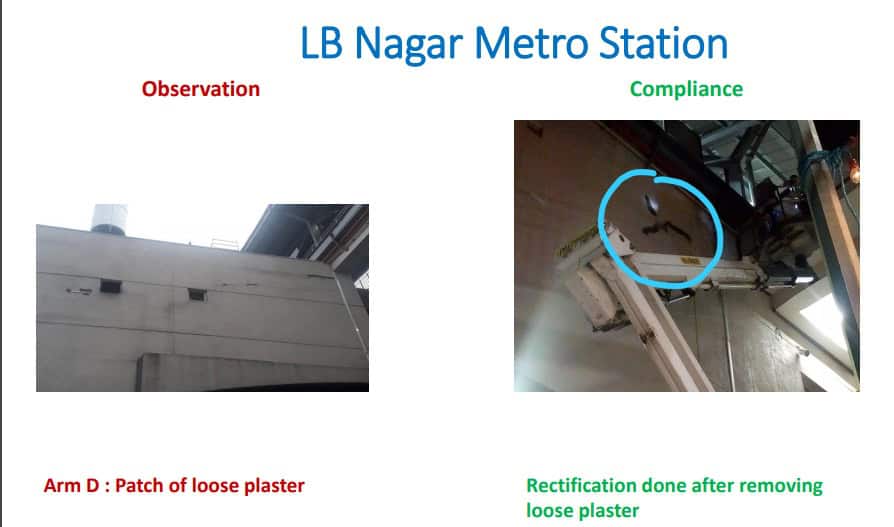 LB Nagar Metro Station

Observation

Compliance

Arm D : Patch of loose plaster

Rectification done after removing loose plaster